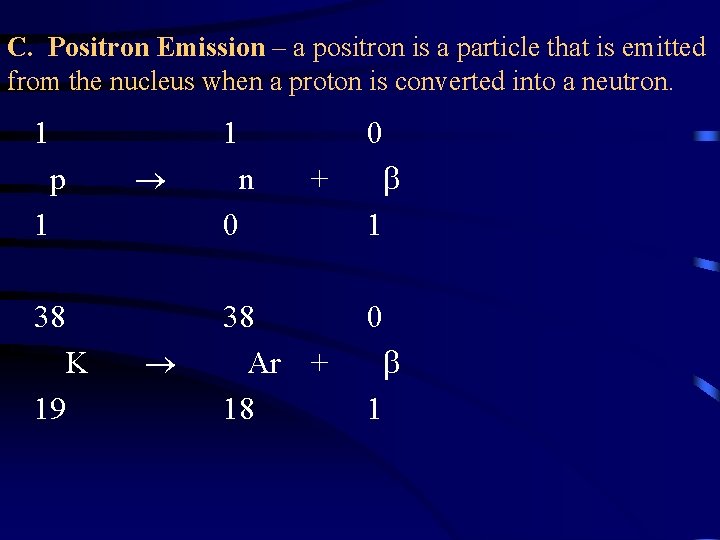 C. Positron Emission – a positron is a particle that is emitted from the nucleus when a proton is converted into a neutron.

$^{1}_{1}p \rightarrow ^{1}_{0}n + ^{0}_{1}\beta$

$^{38}_{19}K \rightarrow ^{38}_{18}Ar + ^{0}_{1}\beta$